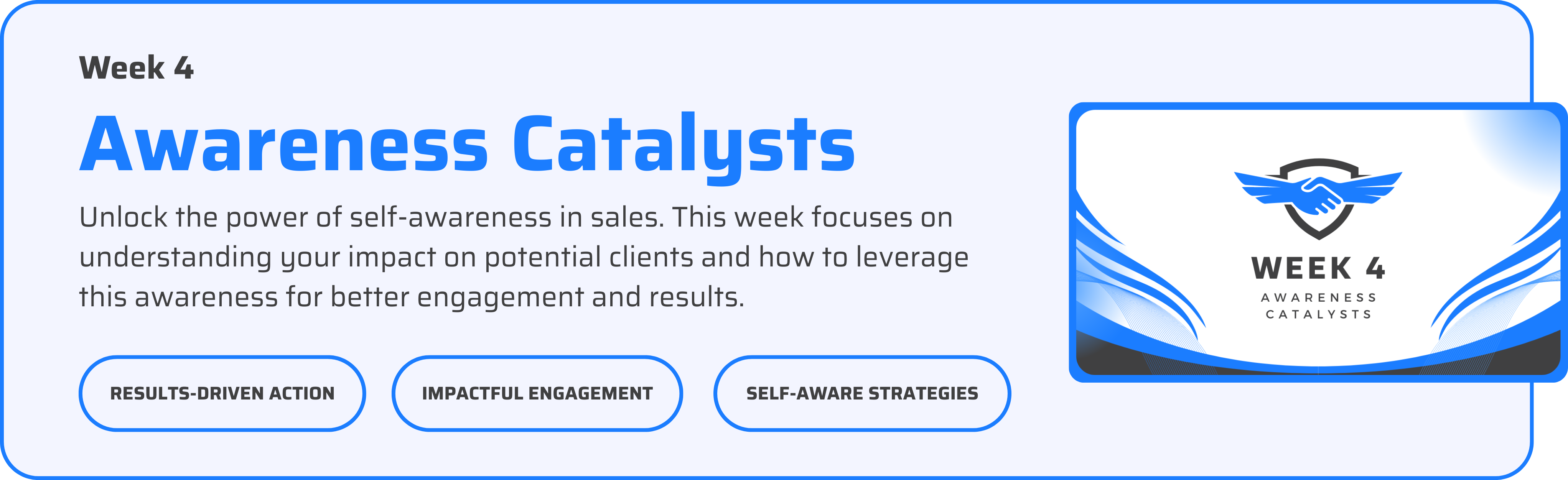 Week 4

Awareness Catalysts

Unlock the power of self-awareness in sales. This week focuses on understanding your impact on potential clients and how to leverage this awareness for better engagement and results.

RESULTS-DRIVEN ACTION

IMPACTFUL ENGAGEMENT

SELF-AWARE STRATEGIES

WEEK 4

AWARENESS CATALYSTS